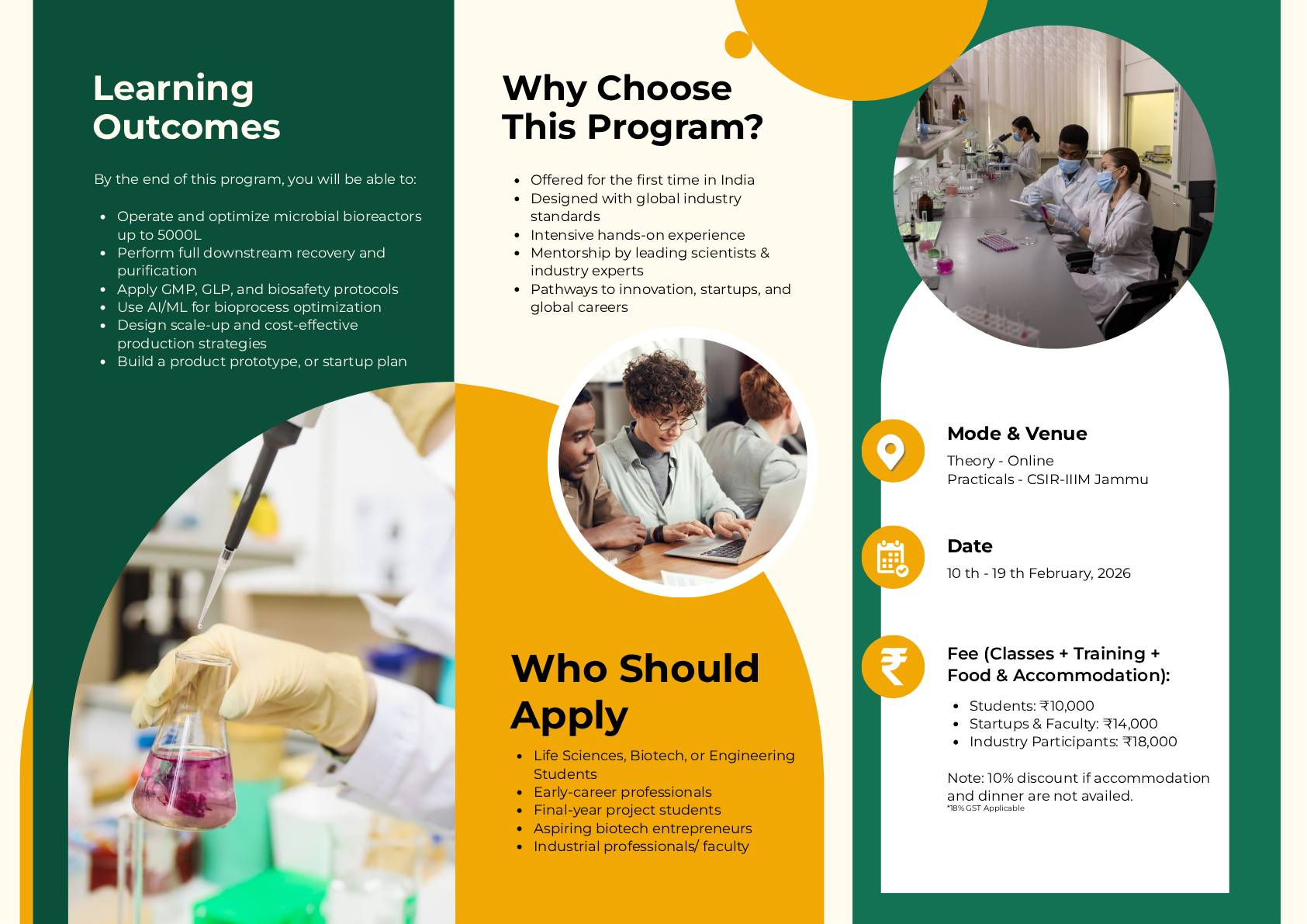 Learning Outcomes

By the end of this program, you will be able to:

- Operate and optimize microbial bioreactors up to 5000L
- Perform full downstream recovery and purification
- Apply GMP, GLP, and biosafety protocols
- Use AI/ML for bioprocess optimization
- Design scale-up and cost-effective production strategies
- Build a product prototype, or startup plan

Why Choose This Program?

- Offered for the first time in India
- Designed with global industry standards
- Intensive hands-on experience
- Mentorship by leading scientists & industry experts
- Pathways to innovation, startups, and global careers

Who Should Apply

- Life Sciences, Biotech, or Engineering Students
- Early-career professionals
- Final-year project students
- Aspiring biotech entrepreneurs
- Industrial professionals/ faculty

Mode & Venue
Theory - Online
Practicals - CSIR-IIIM Jammu

Date
10 th - 19 th February, 2026

Fee (Classes + Training + Food & Accommodation):

- Students: ₹10,000
- Startups & Faculty: ₹14,000
- Industry Participants: ₹18,000

Note: 10% discount if accommodation and dinner are not availed.
*18% GST Applicable